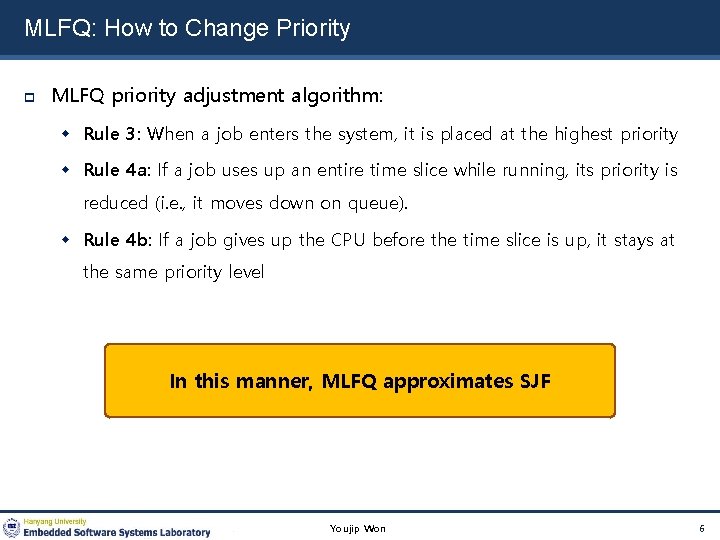 MLFQ: How to Change Priority

MLFQ priority adjustment algorithm:

Rule 3: When a job enters the system, it is placed at the highest priority

Rule 4a: If a job uses up an entire time slice while running, its priority is reduced (i.e., it moves down on queue).

Rule 4b: If a job gives up the CPU before the time slice is up, it stays at the same priority level

In this manner, MLFQ approximates SJF

Hanyang University
Embedded Software Systems Laboratory

Youjip Won

6